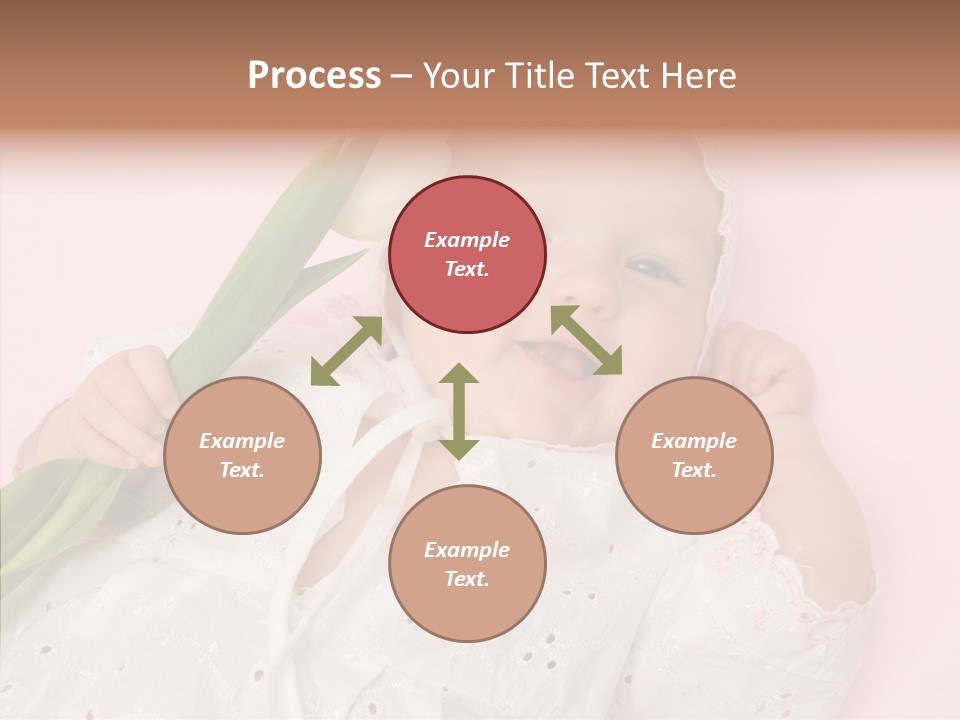 Process – Your Title Text Here

Example Text.

Example Text.

Example Text.

Example Text.